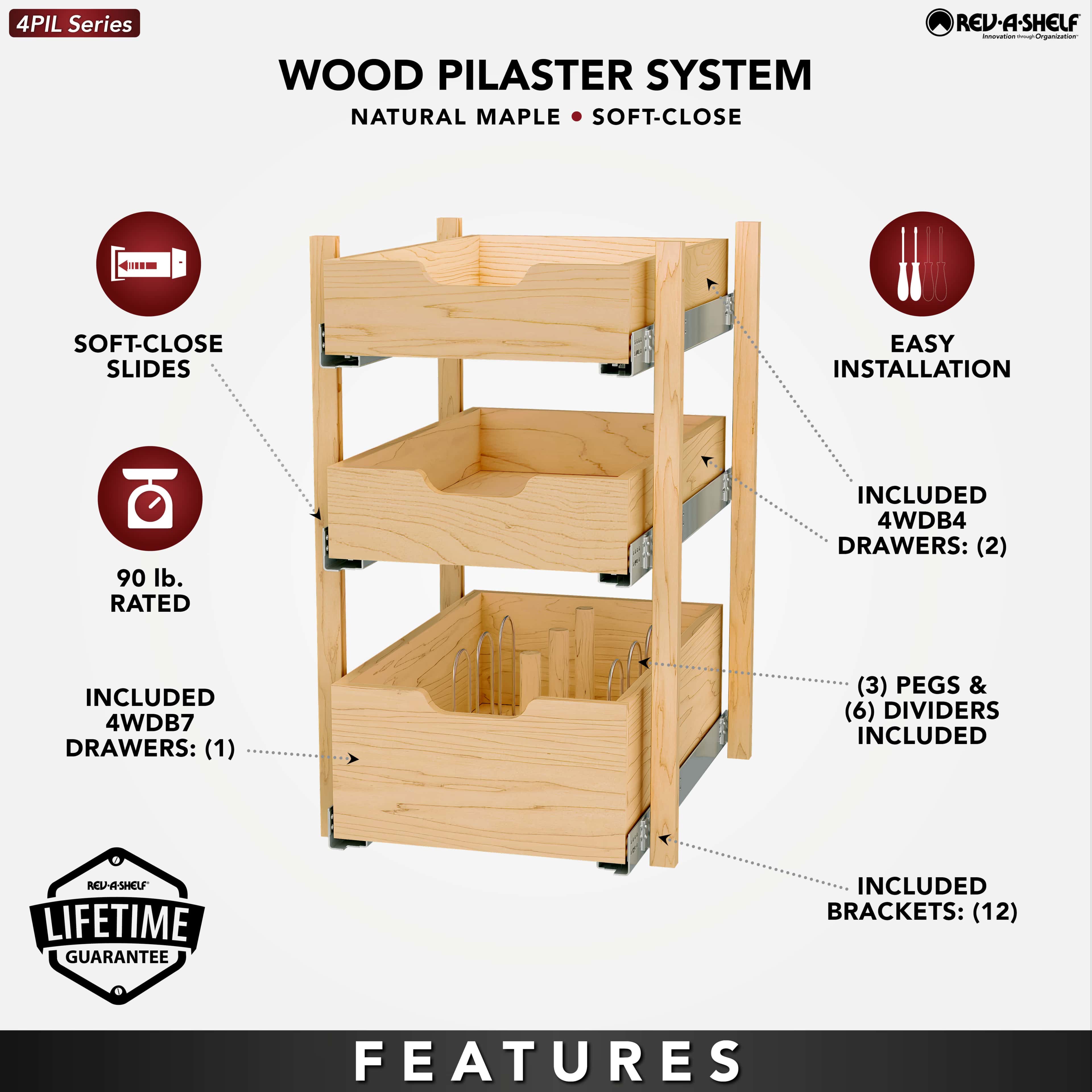 4PIL Series

REV-A-SHELF
Innovation through Organization

WOOD PILASTER SYSTEM

NATURAL MAPLE • SOFT-CLOSE

SOFT-CLOSE SLIDES

90 lb. RATED

INCLUDED 4WDB7 DRAWERS: (1)

EASY INSTALLATION

INCLUDED 4WDB4 DRAWERS: (2)

(3) PEGS & (6) DIVIDERS INCLUDED

INCLUDED BRACKETS: (12)

REV-A-SHELF
LIFETIME
GUARANTEE

FEATURES